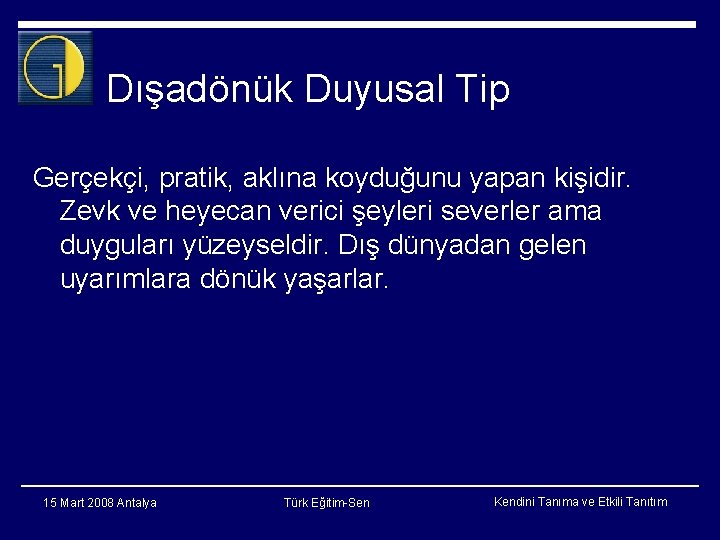 Dışadönük Duyusal Tip

Gerçekçi, pratik, aklına koyduğunu yapan kişidir. Zevk ve heyecan verici şeyleri severler ama duyguları yüzeyseldir. Dış dünyadan gelen uyarımlara dönük yaşarlar.

15 Mart 2008 Antalya

Türk Eğitim-Sen

Kendini Tanıma ve Etkili Tanıtım